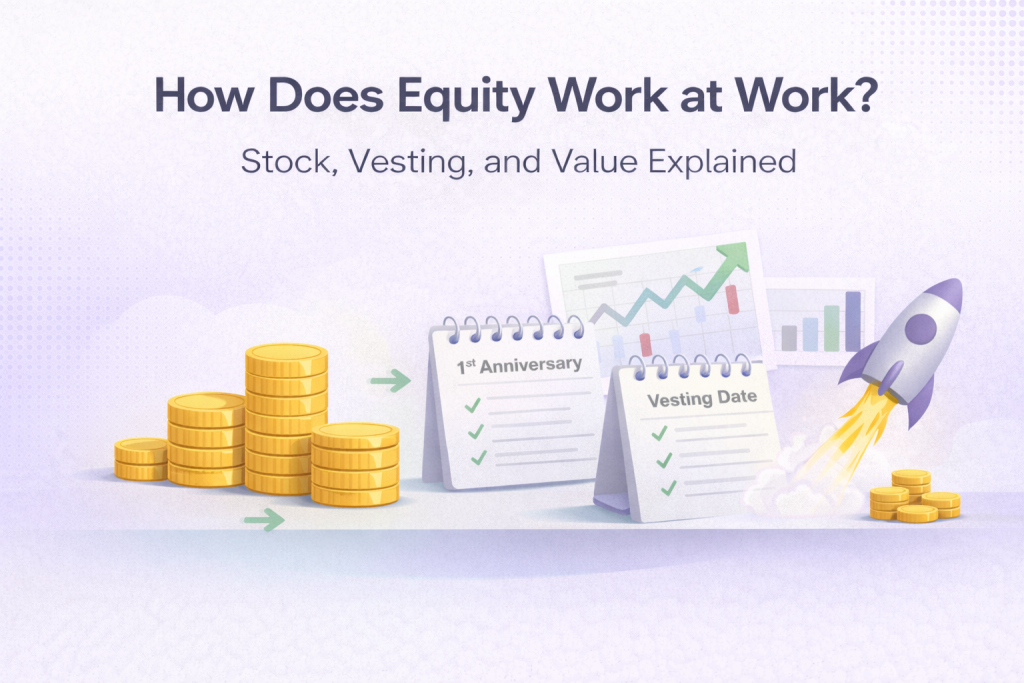 How Does Equity Work at Work?

Stock, Vesting, and Value Explained

1st Anniversary

Vesting Date